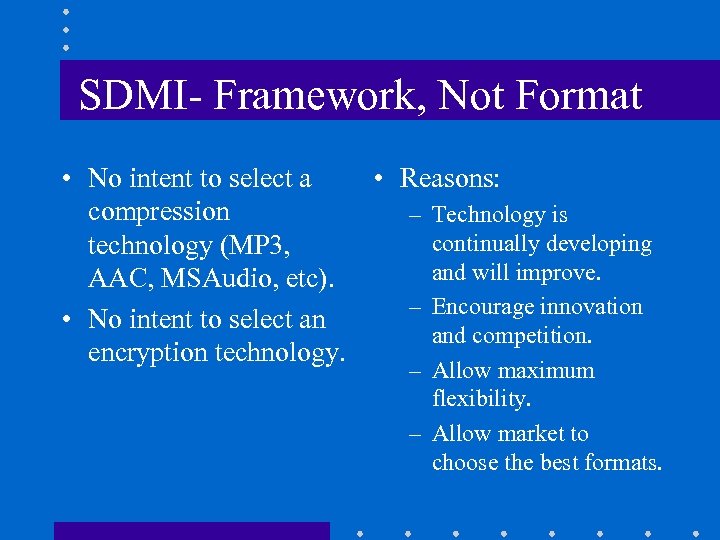 SDMI- Framework, Not Format

• No intent to select a compression technology (MP3, AAC, MSAudio, etc).
• No intent to select an encryption technology.

• Reasons:
– Technology is continually developing and will improve.
– Encourage innovation and competition.
– Allow maximum flexibility.
– Allow market to choose the best formats.